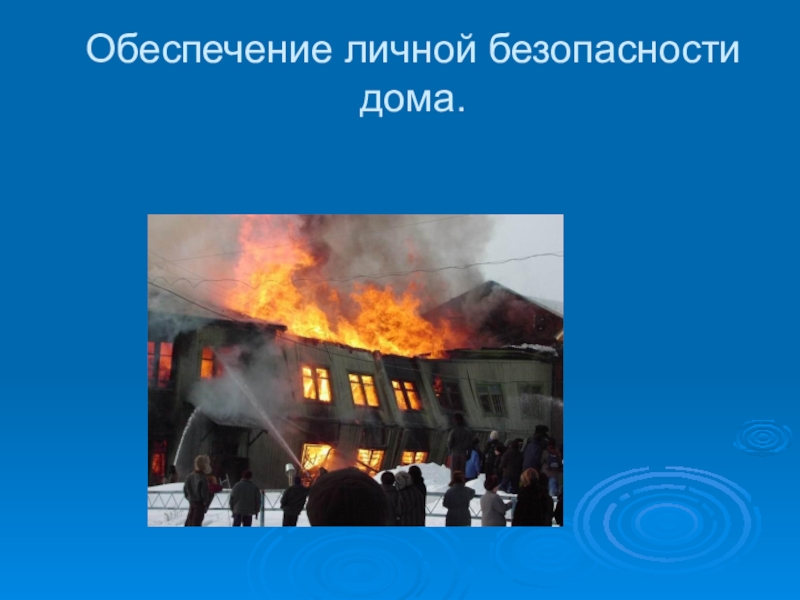 Обеспечение личной безопасности дома.